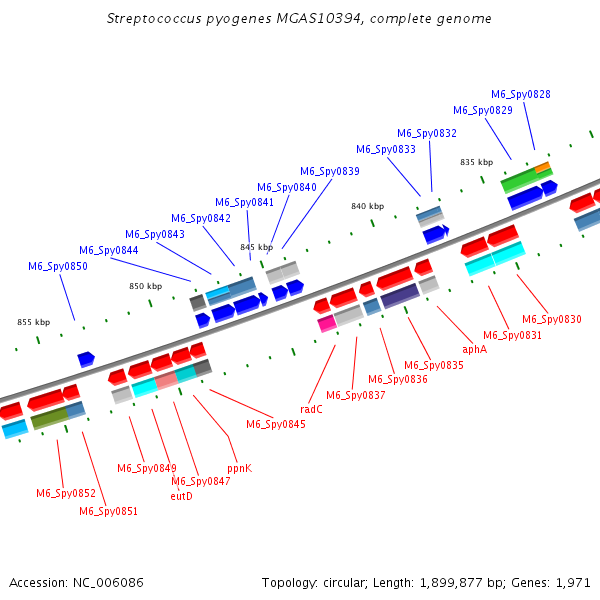 Streptococcus pyogenes MGAS10394, complete genome

M6_Spy0828
M6_Spy0829
M6_Spy0832
M6_Spy0833
835 kbp
M6_Spy0839
M6_Spy0840
M6_Spy0841
840 kbp
M6_Spy0842
M6_Spy0843
845 kbp
M6_Spy0844
M6_Spy0850
850 kbp
855 kbp

M6_Spy0830
M6_Spy0831
aphA
M6_Spy0835
M6_Spy0836
M6_Spy0837
radC
M6_Spy0845
ppnK
M6_Spy0849
M6_Spy0847
eutD
M6_Spy0852
M6_Spy0851

Accession: NC_006086
Topology: circular; Length: 1,899,877 bp; Genes: 1,971